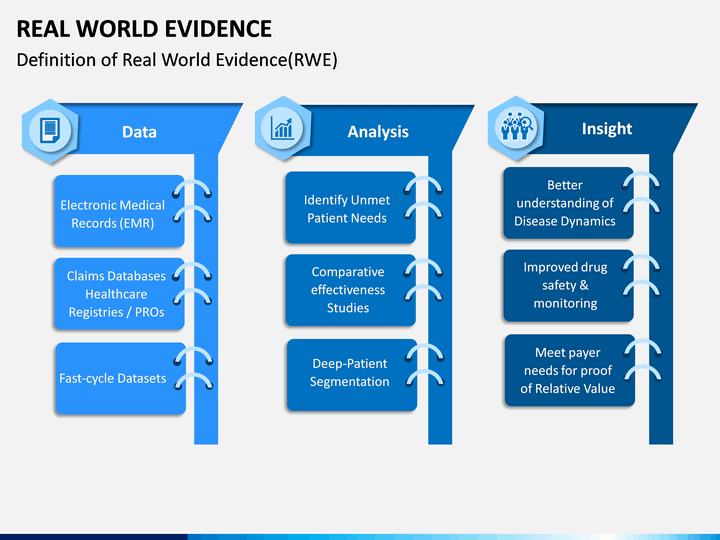 REAL WORLD EVIDENCE

Definition of Real World Evidence(RWE)

Data

Electronic Medical Records (EMR)

Claims Databases Healthcare Registries / PROs

Fast-cycle Datasets

Analysis

Identify Unmet Patient Needs

Comparative effectiveness Studies

Deep-Patient Segmentation

Insight

Better understanding of Disease Dynamics

Improved drug safety & monitoring

Meet payer needs for proof of Relative Value